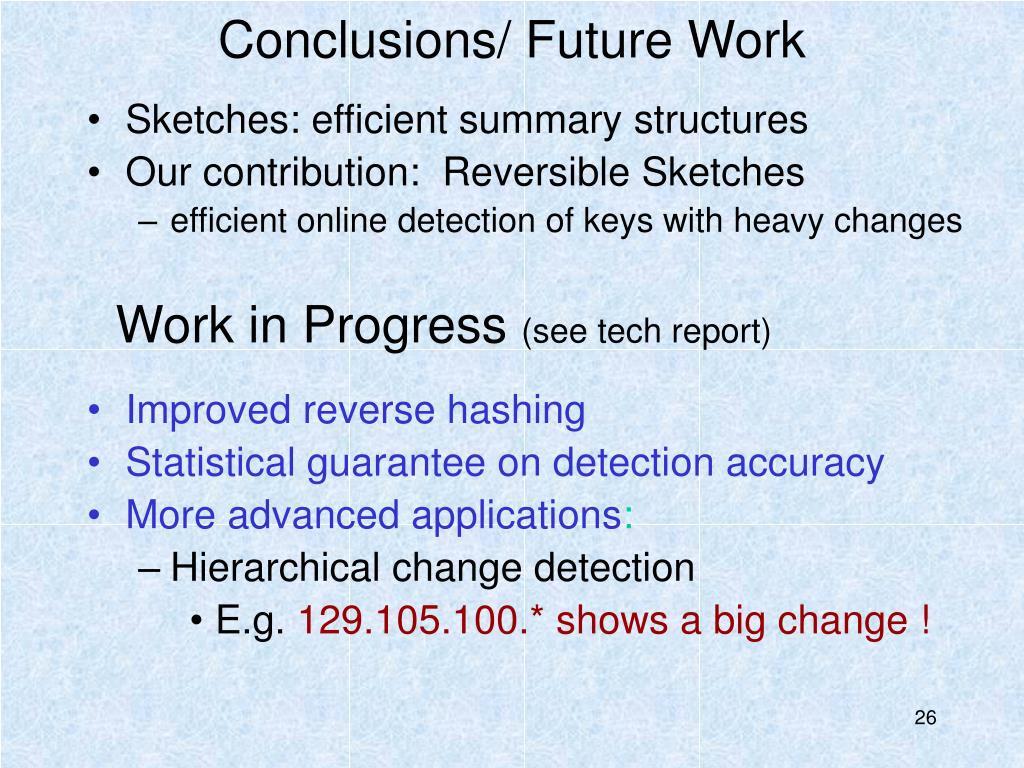 Conclusions/ Future Work

• Sketches: efficient summary structures
• Our contribution: Reversible Sketches
– efficient online detection of keys with heavy changes

Work in Progress (see tech report)

• Improved reverse hashing
• Statistical guarantee on detection accuracy
• More advanced applications:
– Hierarchical change detection
• E.g. 129.105.100.* shows a big change !

26